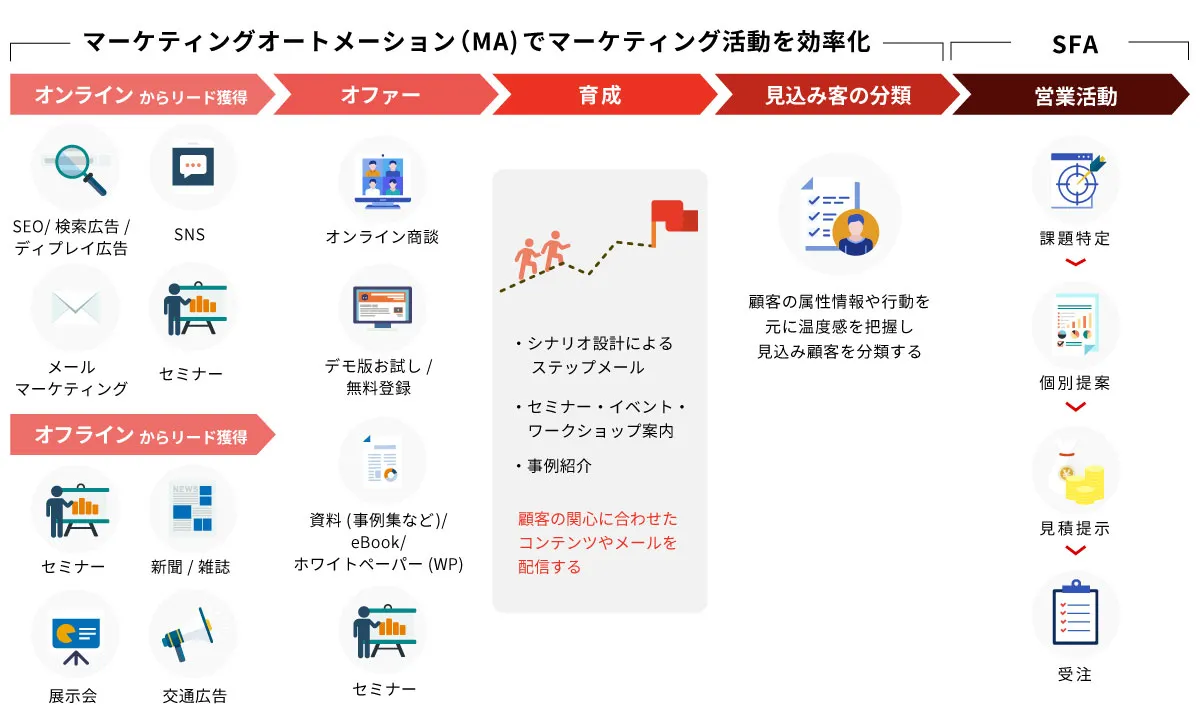 マーケティングオートメーション（MA）でマーケティング活動を効率化

SFA

オンライン からリード獲得

オファー

育成

見込み客の分類

営業活動

SEO/ 検索広告 / ディプレイ広告

SNS

メール マーケティング

セミナー

オフライン からリード獲得

セミナー

新聞 / 雑誌

展示会

交通広告

オンライン商談

デモ版お試し / 無料登録

資料 (事例集など)/ eBook/ ホワイトペーパー (WP)

セミナー

・シナリオ設計による ステップメール

・セミナー・イベント・ ワークショップ案内

・事例紹介

顧客の関心に合わせた コンテンツやメールを 配信する

顧客の属性情報や行動を 元に温度感を把握し 見込み顧客を分類する

課題特定

個別提案

見積提示

受注